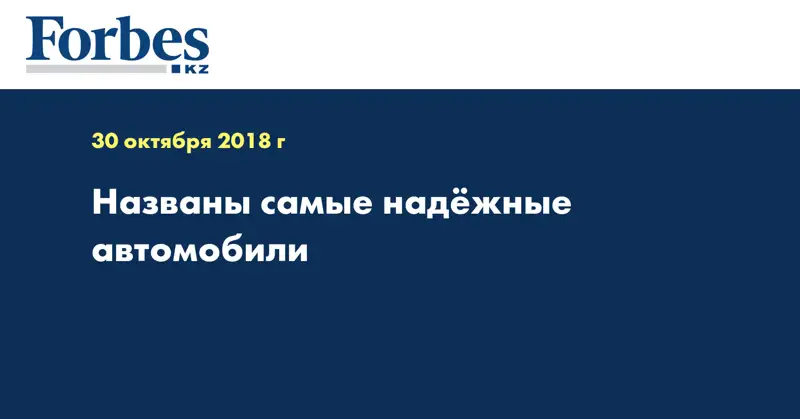 Forbes
KZ

30 октября 2018 г

Названы самые надёжные автомобили